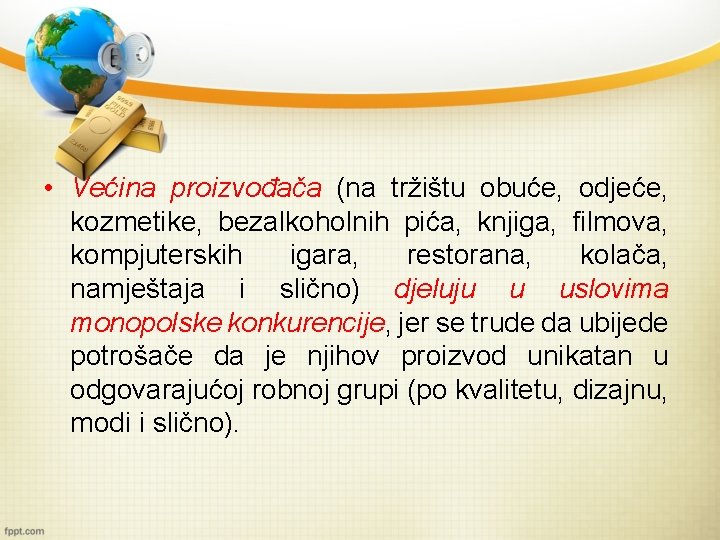 • Većina proizvođača (na tržištu obuće, odjeće, kozmetike, bezalkoholnih pića, knjiga, filmova, kompjuterskih igara, restorana, kolača, namještaja i slično) djeluju u uslovima monopolske konkurencije, jer se trude da ubijede potrošače da je njihov proizvod unikatan u odgovarajućoj robnoj grupi (po kvalitetu, dizajnu, modi i slično).

fppt.com